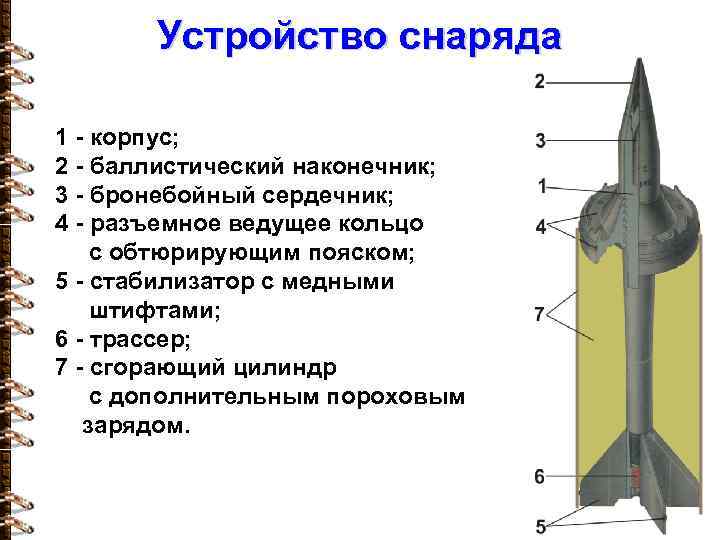 Устройство снаряда

1 - корпус;
2 - баллистический наконечник;
3 - бронебойный сердечник;
4 - разъемное ведущее кольцо с обтюрирующим пояском;
5 - стабилизатор с медными штифтами;
6 - трассер;
7 - сгорающий цилиндр с дополнительным пороховым зарядом.

2
3
1
4
7
6
5